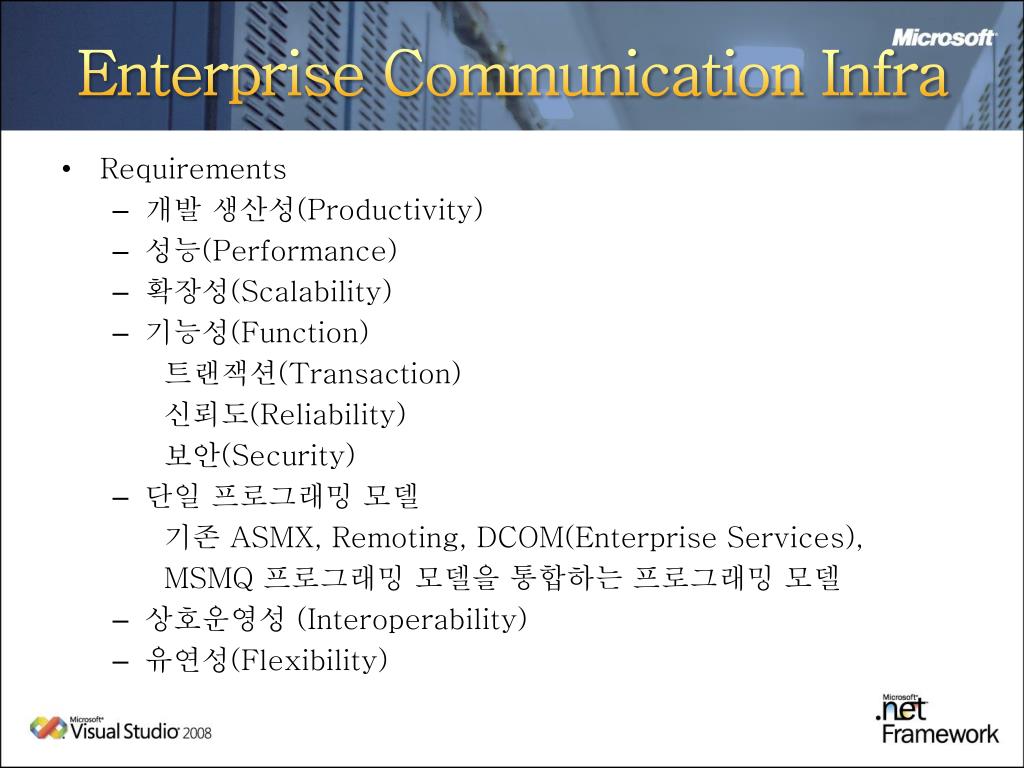 Microsoft

Enterprise Communication Infra

• Requirements
– 개발 생산성(Productivity)
– 성능(Performance)
– 확장성(Scalability)
– 기능성(Function)
트랜잭션(Transaction)
신뢰도(Reliability)
보안(Security)
– 단일 프로그래밍 모델
기존 ASMX, Remoting, DCOM(Enterprise Services), MSMQ 프로그래밍 모델을 통합하는 프로그래밍 모델
– 상호운영성 (Interoperability)
– 유연성(Flexibility)

Microsoft Visual Studio 2008

Microsoft .net Framework